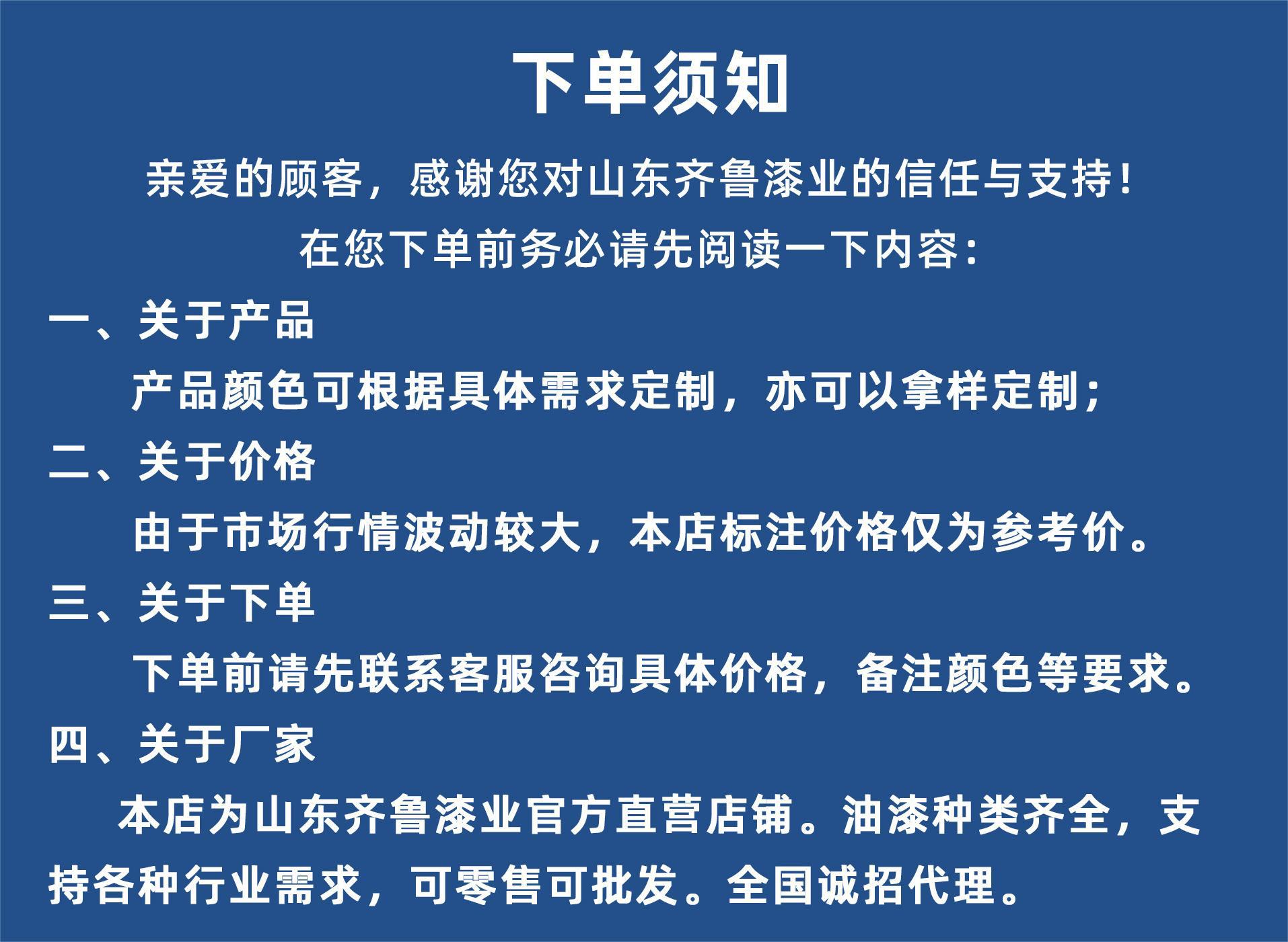 下单须知

亲爱的顾客，感谢您对山东齐鲁漆业的信任与支持！

在您下单前务必请先阅读一下内容：

一、关于产品

产品颜色可根据具体需求定制，亦可以拿样定制；

二、关于价格

由于市场行情波动较大，本店标注价格仅为参考价。

三、关于下单

下单前请先联系客服咨询具体价格，备注颜色等要求。

四、关于厂家

本店为山东齐鲁漆业官方直营店铺。油漆种类齐全，支持各种行业需求，可零售可批发。全国诚招代理。